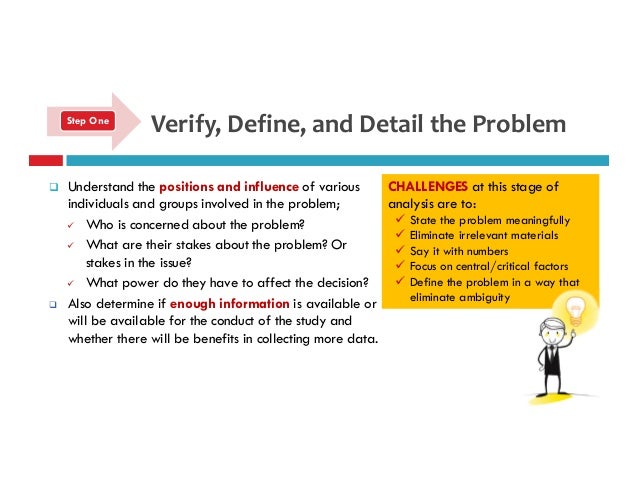 Step One

Verify, Define, and Detail the Problem

❑ Understand the positions and influence of various individuals and groups involved in the problem;

✓ Who is concerned about the problem?

✓ What are their stakes about the problem? Or stakes in the issue?

✓ What power do they have to affect the decision?

❑ Also determine if enough information is available or will be available for the conduct of the study and whether there will be benefits in collecting more data.

CHALLENGES at this stage of analysis are to:

✓ State the problem meaningfully

✓ Eliminate irrelevant materials

✓ Say it with numbers

✓ Focus on central/critical factors

✓ Define the problem in a way that eliminate ambiguity